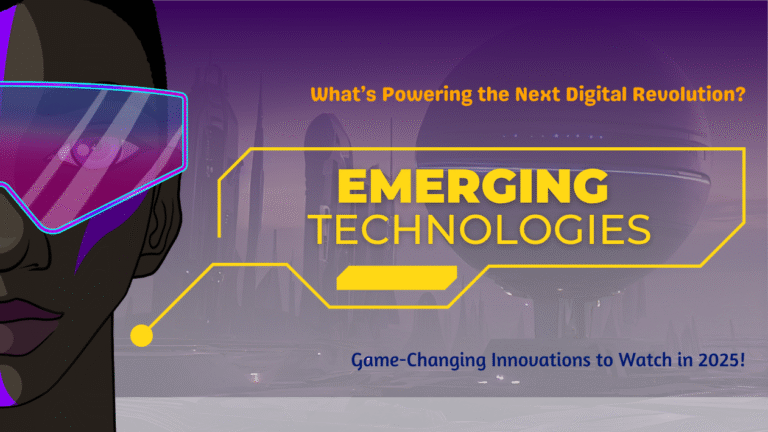 What's Powering the Next Digital Revolution?

EMERGING
TECHNOLOGIES

Game-Changing Innovations to Watch in 2025!